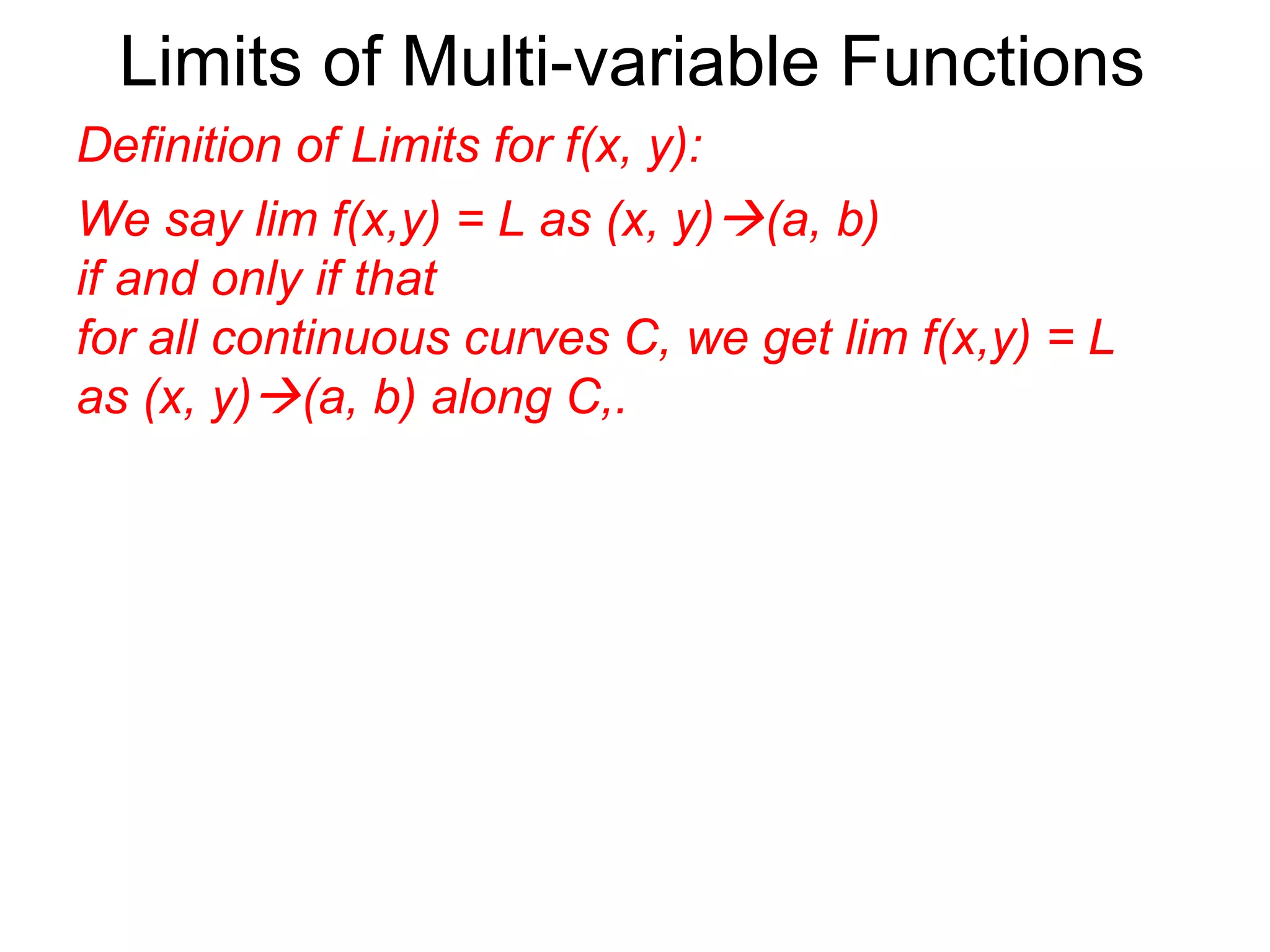 Limits of Multi-variable Functions

Definition of Limits for f(x, y):

We say lim f(x,y) = L as (x, y)→(a, b)
if and only if that
for all continuous curves C, we get lim f(x,y) = L as (x, y)→(a, b) along C,.